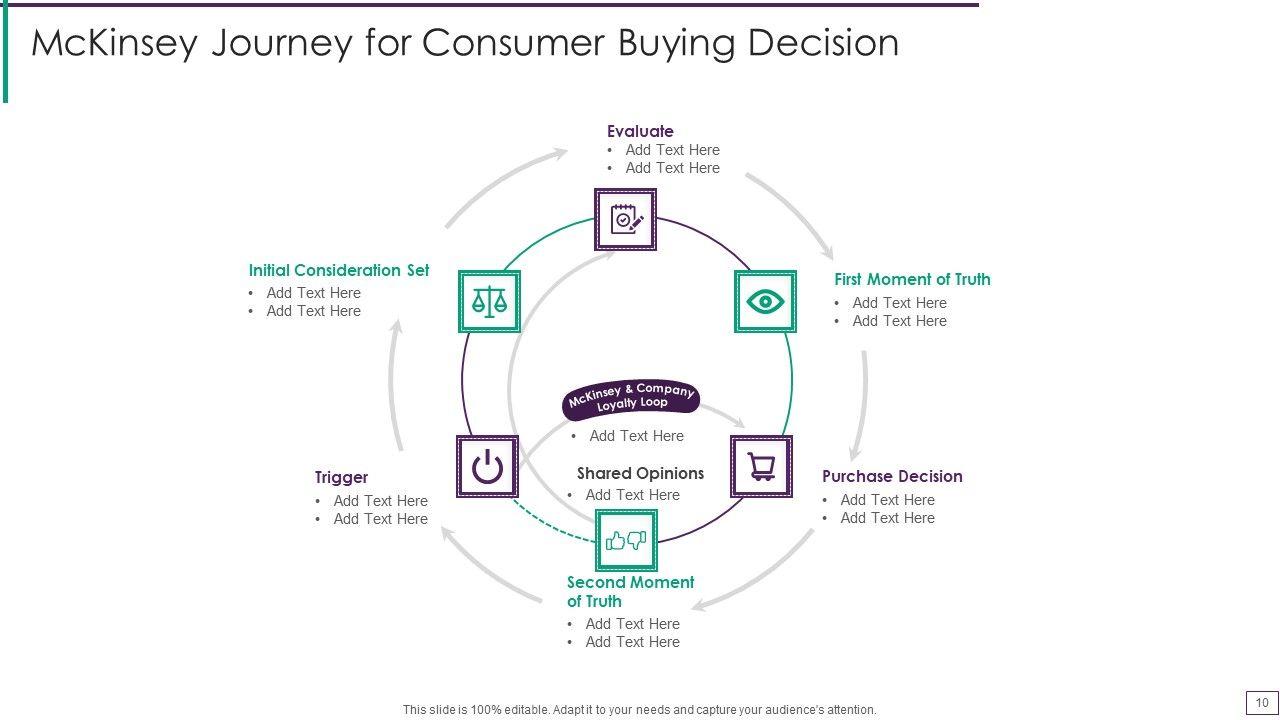 McKinsey Journey for Consumer Buying Decision

Evaluate
• Add Text Here
• Add Text Here

Initial Consideration Set
• Add Text Here
• Add Text Here

First Moment of Truth
• Add Text Here
• Add Text Here

McKinsey & Company Loyalty Loop
• Add Text Here

Trigger
• Add Text Here
• Add Text Here

Shared Opinions
• Add Text Here

Purchase Decision
• Add Text Here
• Add Text Here

Second Moment of Truth
• Add Text Here
• Add Text Here

This slide is 100% editable. Adapt it to your needs and capture your audience's attention.

10